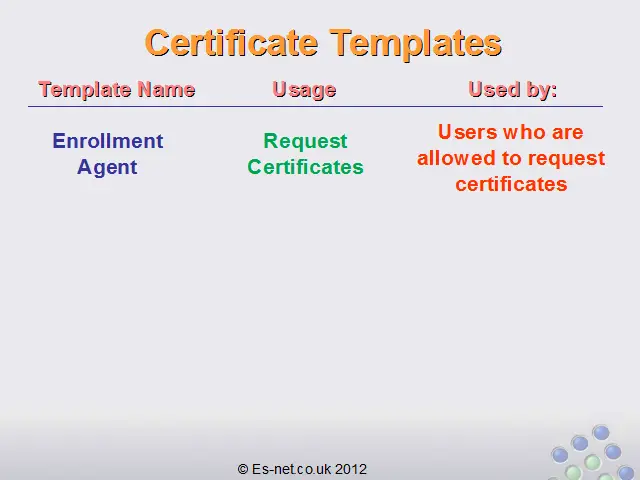 Certificate Templates

| Template Name | Usage | Used by: |
|---|---|---|
| Enrollment Agent | Request Certificates | Users who are allowed to request certificates |

© Es-net.co.uk 2012